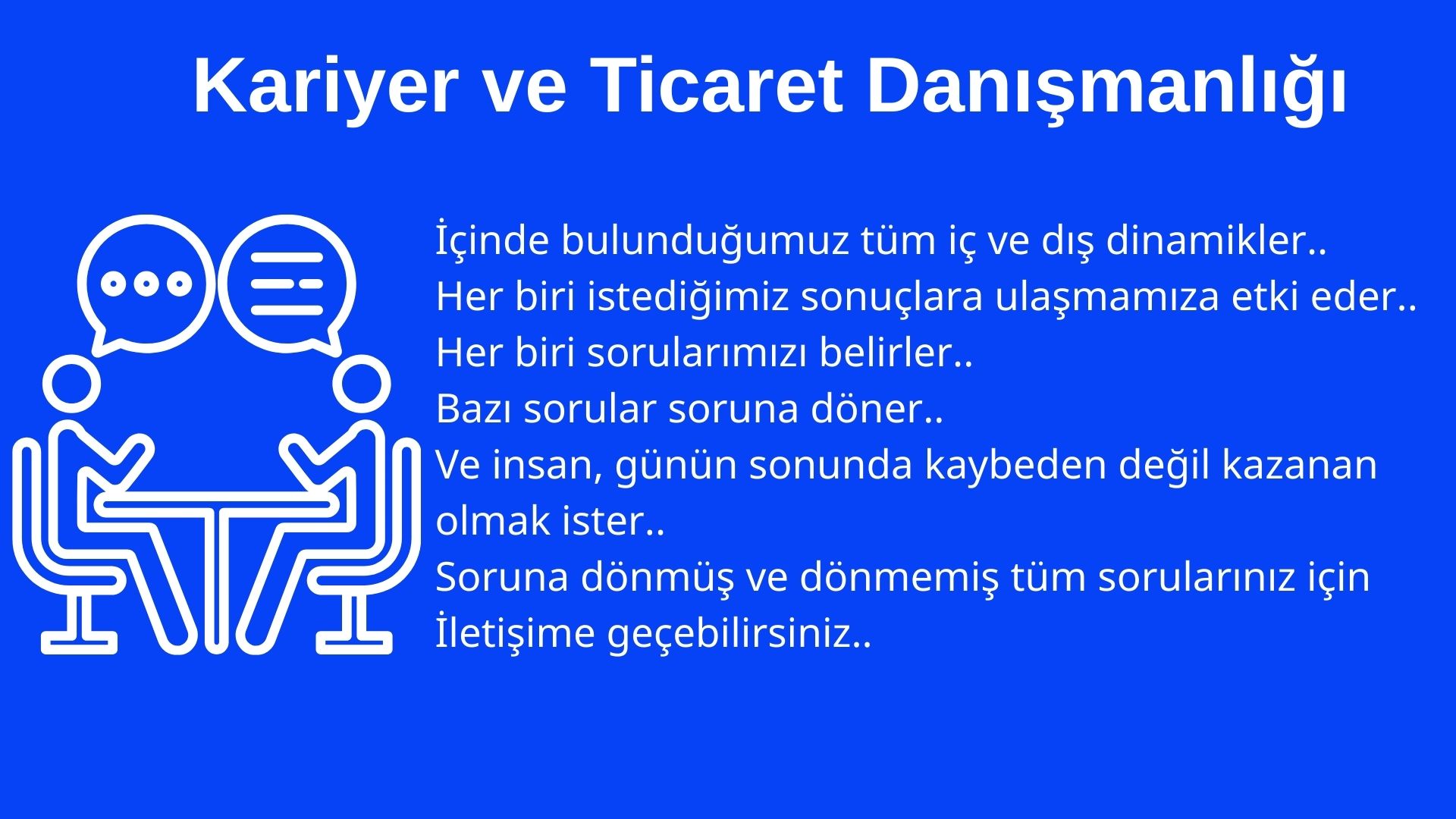 Kariyer ve Ticaret Danışmanlığı

İçinde bulunduğumuz tüm iç ve dış dinamikler..
Her biri istediğimiz sonuçlara ulaşmamıza etki eder..
Her biri sorularımızı belirler..
Bazı sorular soruna döner..
Ve insan, günün sonunda kaybeden değil kazanan olmak ister..
Soruna dönmüş ve dönmemiş tüm sorularınız için İletişime geçebilirsiniz..